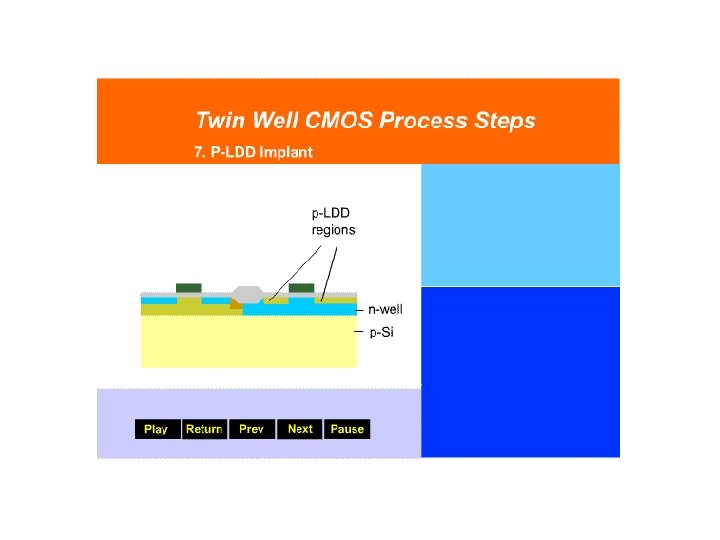 Twin Well CMOS Process Steps

7. P-LDD Implant

p-LDD regions

n-well

p-Si

Play Return Prev Next Pause